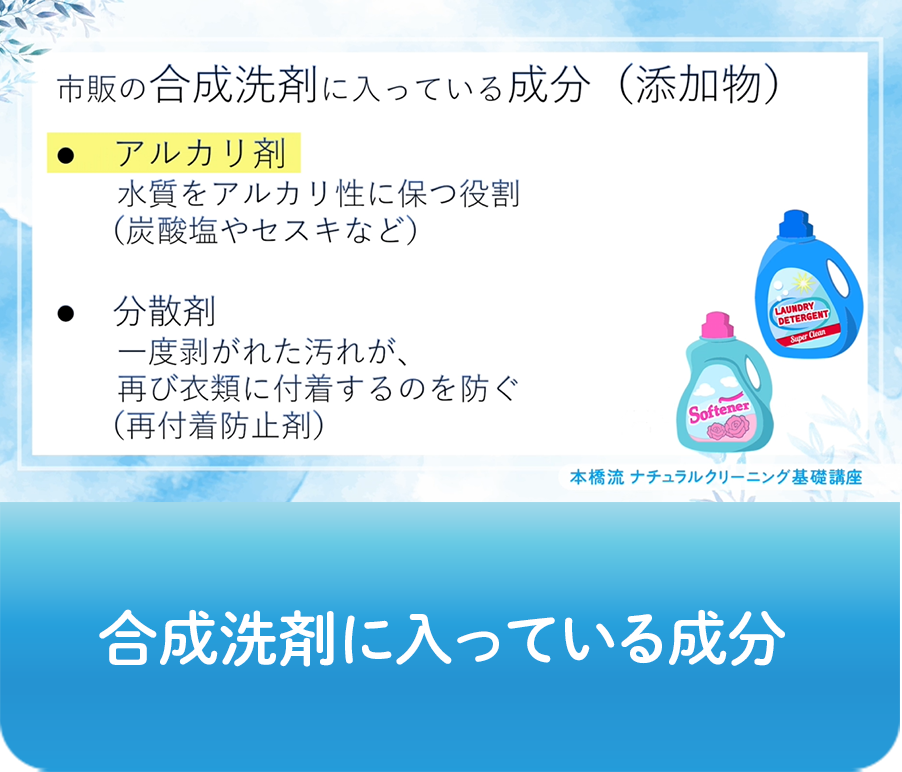 市販の合成洗剤に入っている成分（添加物）

● アルカリ剤
水質をアルカリ性に保つ役割
（炭酸塩やセスキなど）

● 分散剤
一度剥がれた汚れが、
再び衣類に付着するのを防ぐ
（再付着防止剤）

LAUNDRY DETERGENT
Super Clean

Softener

本橋流 ナチュラルクリーニング基礎講座

合成洗剤に入っている成分